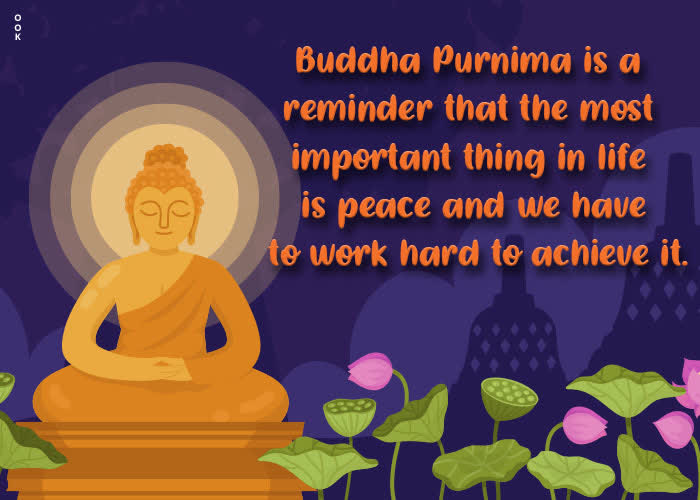 OOK

Buddha Purnima is a reminder that the most important thing in life is peace and we have to work hard to achieve it.